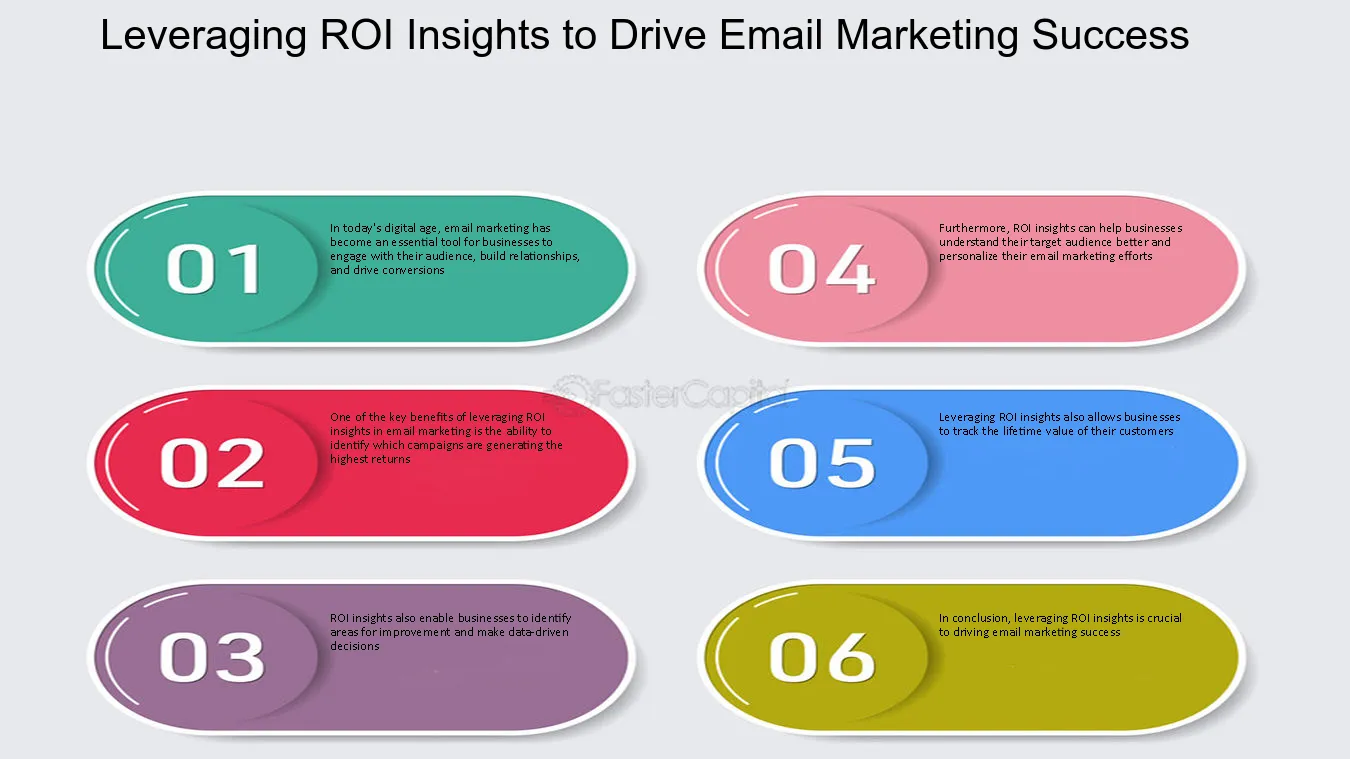 Leveraging ROI Insights to Drive Email Marketing Success

01

In today's digital age, email marketing has become an essential tool for businesses to engage with their audience, build relationships, and drive conversions

02

One of the key benefits of leveraging ROI insights in email marketing is the ability to identify which campaigns are generating the highest returns

03

ROI insights also enable businesses to identify areas for improvement and make data-driven decisions

04

Furthermore, ROI insights can help businesses understand their target audience better and personalize their email marketing efforts

05

Leveraging ROI insights also allows businesses to track the lifetime value of their customers

06

In conclusion, leveraging ROI insights is crucial to driving email marketing success

FasterCapital